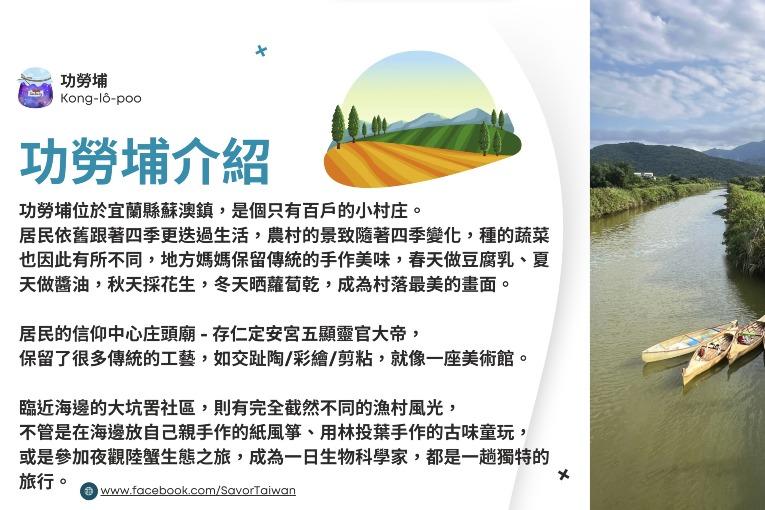 功勞埔
Kong-lô-poo

功勞埔介紹

功勞埔位於宜蘭縣蘇澳鎮，是個只有百戶的小村庄。
居民依舊跟著四季更迭過生活，農村的景致隨著四季變化，種的蔬菜也因此有所不同，地方媽媽保留傳統的手作美味，春天做豆腐乳、夏天做醬油，秋天採花生，冬天晒蘿蔔乾，成為村落最美的畫面。

居民的信仰中心庄頭廟 - 存仁定安宮五顯靈官大帝，
保留了很多傳統的工藝，如交趾陶/彩繪/剪粘，就像一座美術館。

臨近海邊的大坑罟社區，則有完全截然不同的漁村風光，
不管是在海邊放自己親手作的紙風箏、用林投葉手作的古味童玩，或是參加夜觀陸蟹生態之旅，成為一日生物科學家，都是一趟獨特的旅行。

www.facebook.com/SavorTaiwan